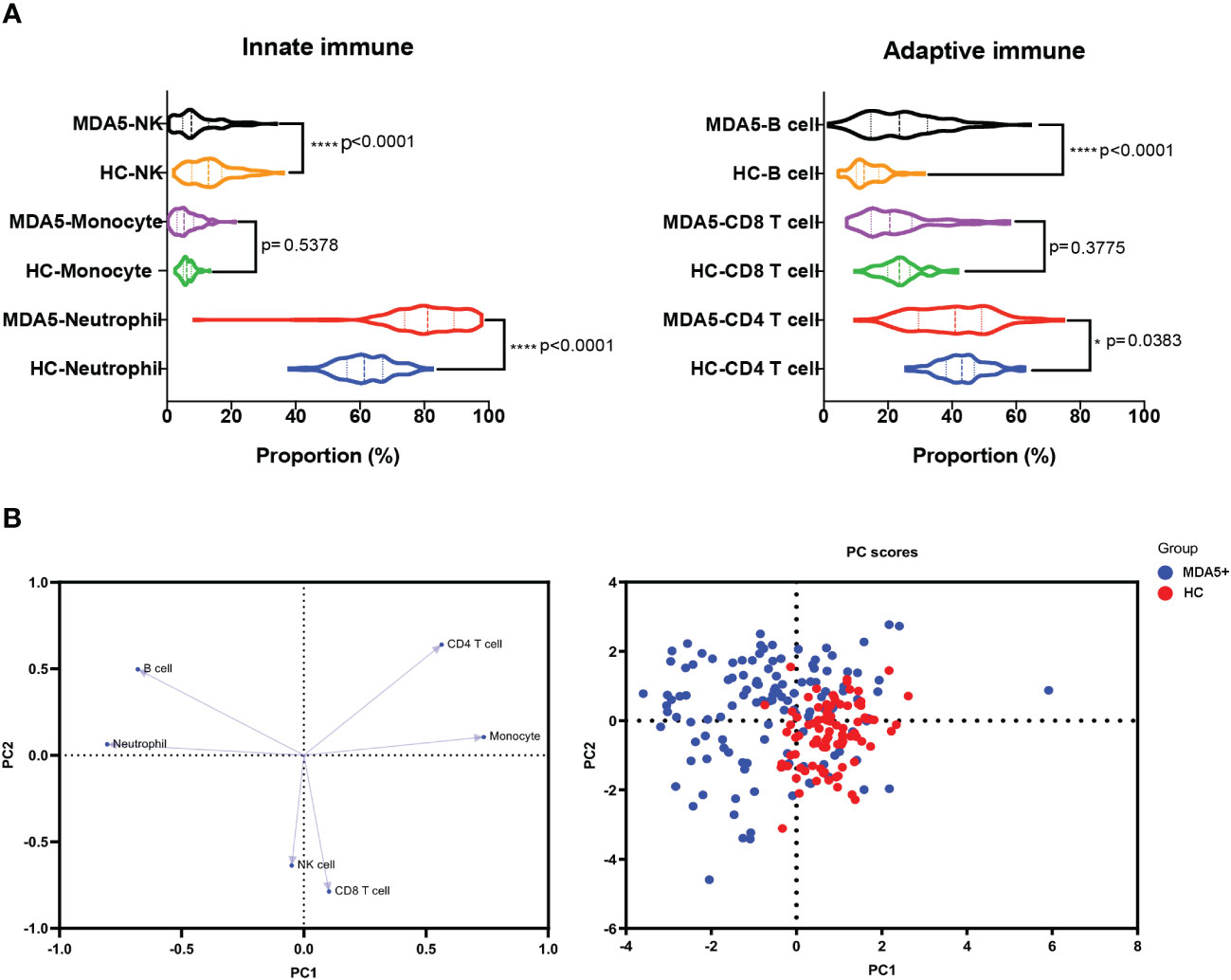 A

Innate immune

MDA5-NK
HC-NK
MDA5-Monocyte
HC-Monocyte
MDA5-Neutrophil
HC-Neutrophil

**** p<0.0001
p= 0.5378
**** p<0.0001

0 20 40 60 80 100
Proportion (%)

Adaptive immune

MDA5-B cell
HC-B cell
MDA5-CD8 T cell
HC-CD8 T cell
MDA5-CD4 T cell
HC-CD4 T cell

**** p<0.0001
p= 0.3775
* p= 0.0383

0 20 40 60 80 100
Proportion (%)

B

1.0
0.5
0.0
-0.5
-1.0
PC2
B cell
CD4 T cell
Neutrophil
Monocyte
NK cell
CD8 T cell
-1.0 -0.5 0.0 0.5 1.0
PC1

PC scores
4
2
0
-2
-4
-6
PC2
-4 -2 0 2 4 6 8
PC1

Group
MDA5+
HC